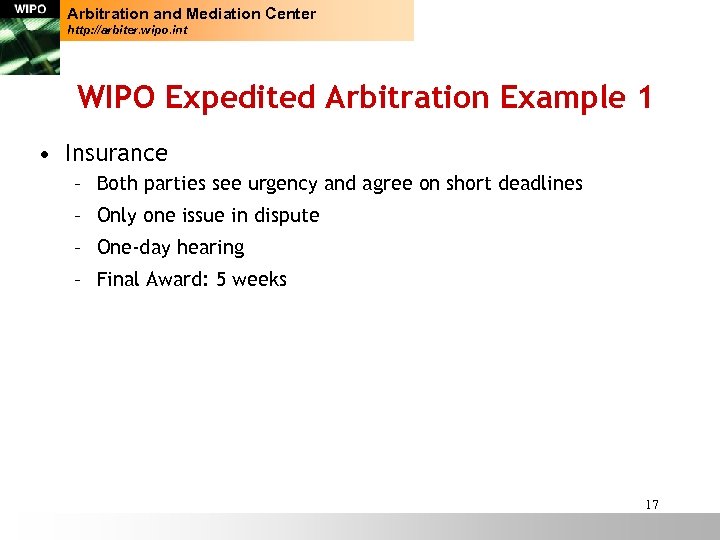 WIPO

Arbitration and Mediation Center
http://arbiter.wipo.int

WIPO Expedited Arbitration Example 1

• Insurance
– Both parties see urgency and agree on short deadlines
– Only one issue in dispute
– One-day hearing
– Final Award: 5 weeks

17